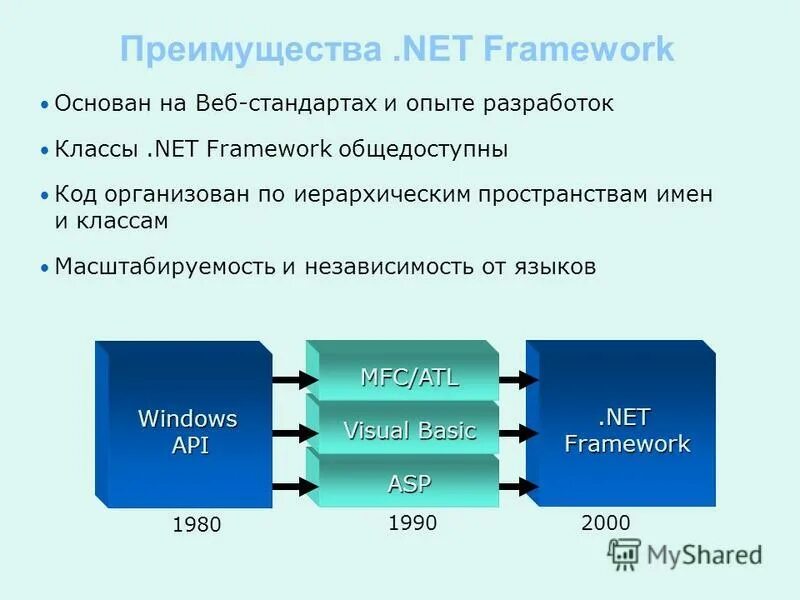 Преимущества .NET Framework

• Основан на Веб-стандартах и опыте разработок

• Классы .NET Framework общедоступны

• Код организован по иерархическим пространствам имен и классам

• Масштабируемость и независимость от языков

Windows API

MFC/ATL

Visual Basic

ASP

.NET Framework

1980

1990

2000

MyShared